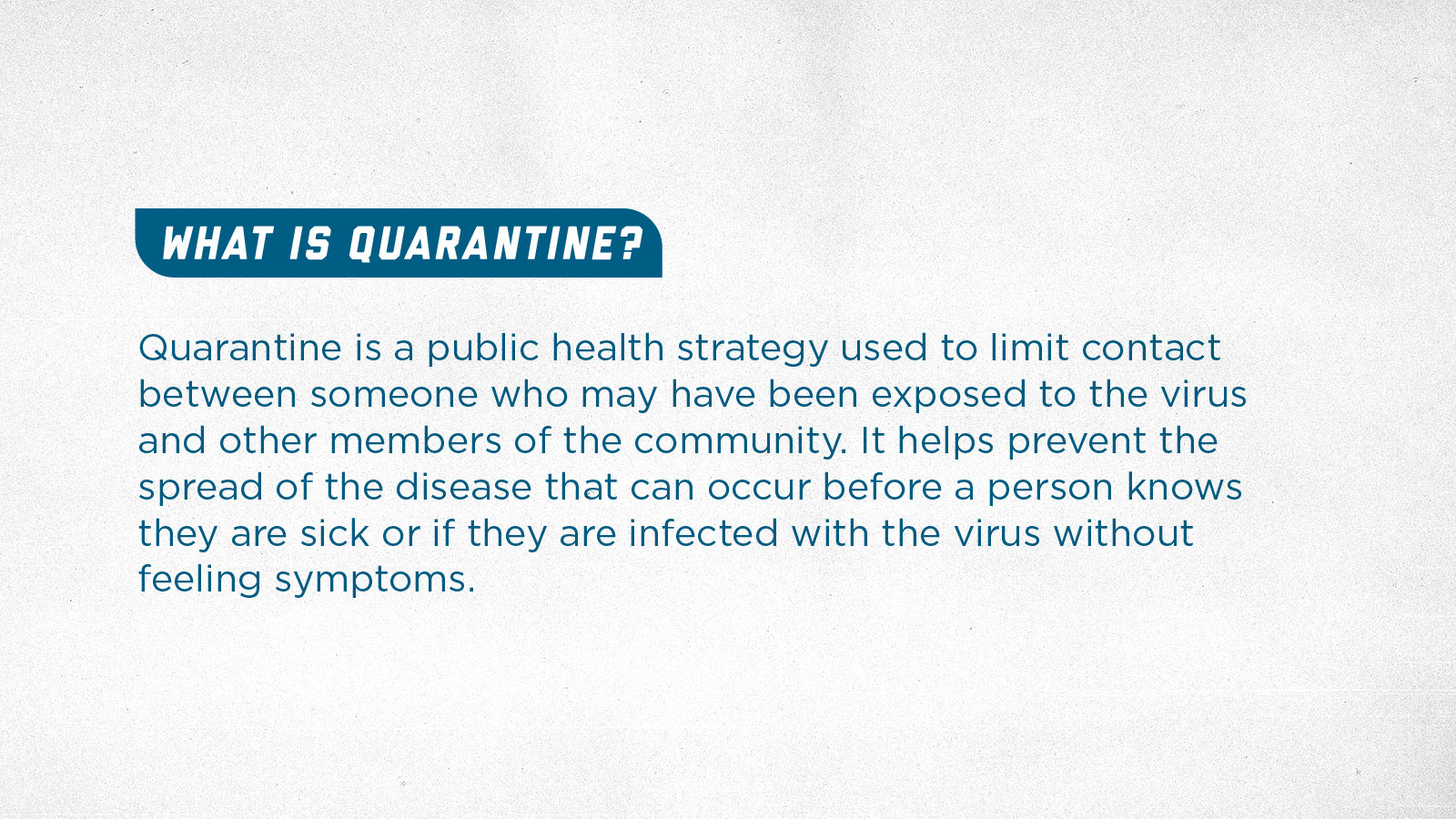 WHAT IS QUARANTINE?

Quarantine is a public health strategy used to limit contact between someone who may have been exposed to the virus and other members of the community. It helps prevent the spread of the disease that can occur before a person knows they are sick or if they are infected with the virus without feeling symptoms.